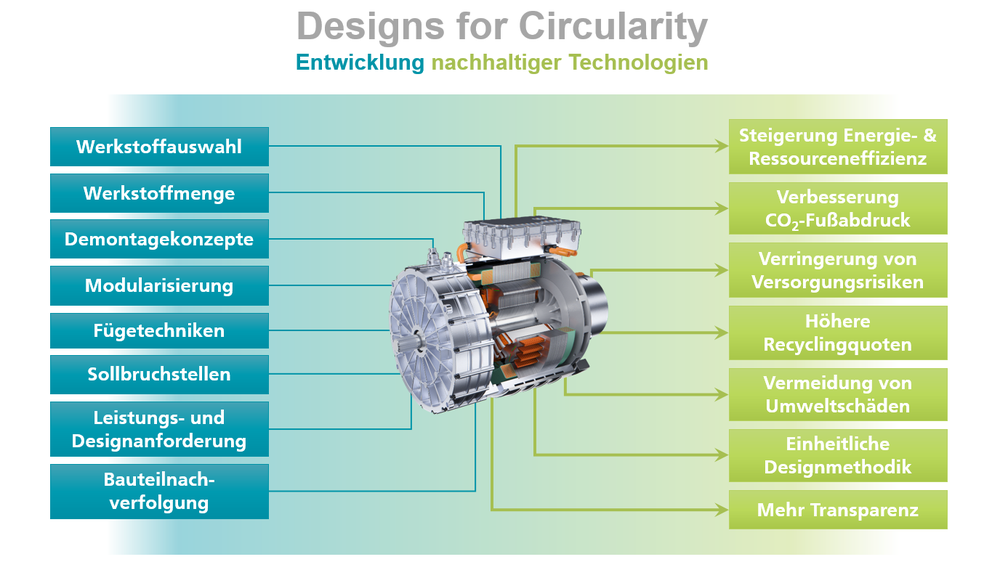 Designs for Circularity
Entwicklung nachhaltiger Technologien

Werkstoffauswahl

Werkstoffmenge

Demontagekonzepte

Modularisierung

Fügetechniken

Sollbruchstellen

Leistungs- und Designanforderung

Bauteilnachverfolgung

Steigerung Energie- & Ressourceneffizienz

Verbesserung $CO_2$-Fußabdruck

Verringerung von Versorgungsrisiken

Höhere Recyclingquoten

Vermeidung von Umweltschäden

Einheitliche Designmethodik

Mehr Transparenz